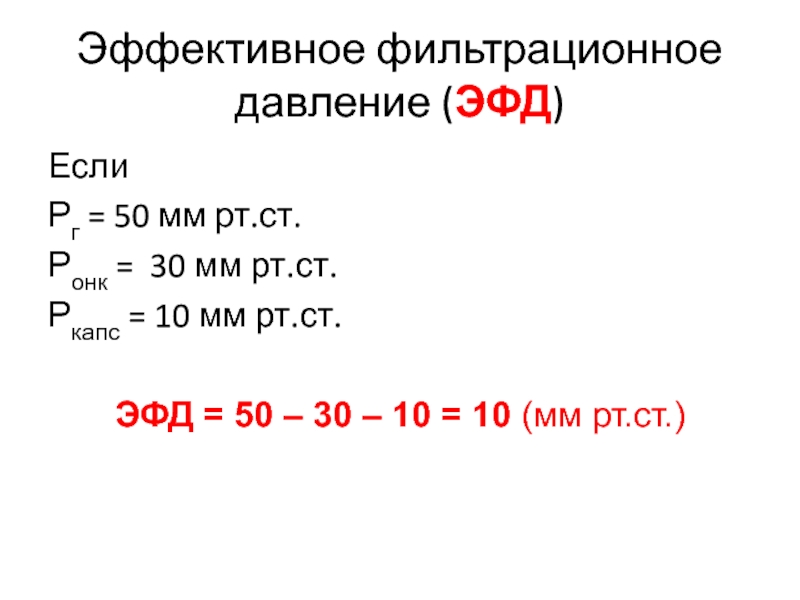 Эффективное фильтрационное давление (ЭФД)

Если

$P_{г}$ = 50 мм рт.ст.

$P_{онк}$ = 30 мм рт.ст.

$P_{капс}$ = 10 мм рт.ст.

ЭФД = 50 – 30 – 10 = 10 (мм рт.ст.)